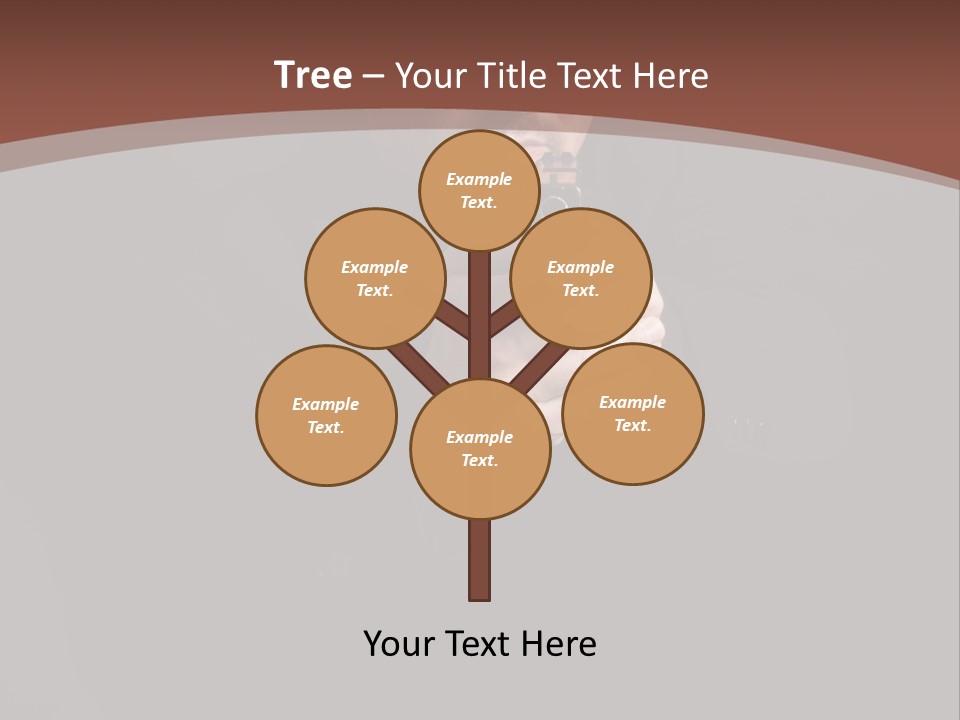 Tree – Your Title Text Here

Example Text.

Example Text.

Example Text.

Example Text.

Example Text.

Example Text.

Your Text Here